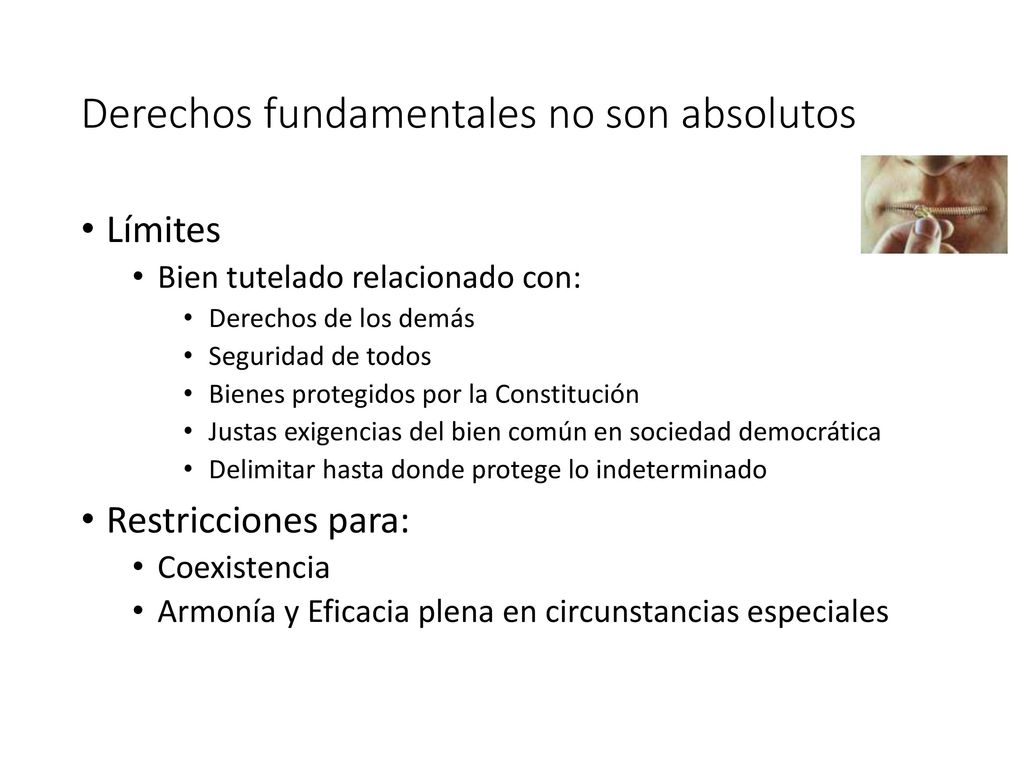 Derechos fundamentales no son absolutos

• Límites
  • Bien tutelado relacionado con:
    • Derechos de los demás
    • Seguridad de todos
    • Bienes protegidos por la Constitución
    • Justas exigencias del bien común en sociedad democrática
    • Delimitar hasta donde protege lo indeterminado
• Restricciones para:
  • Coexistencia
  • Armonía y Eficacia plena en circunstancias especiales